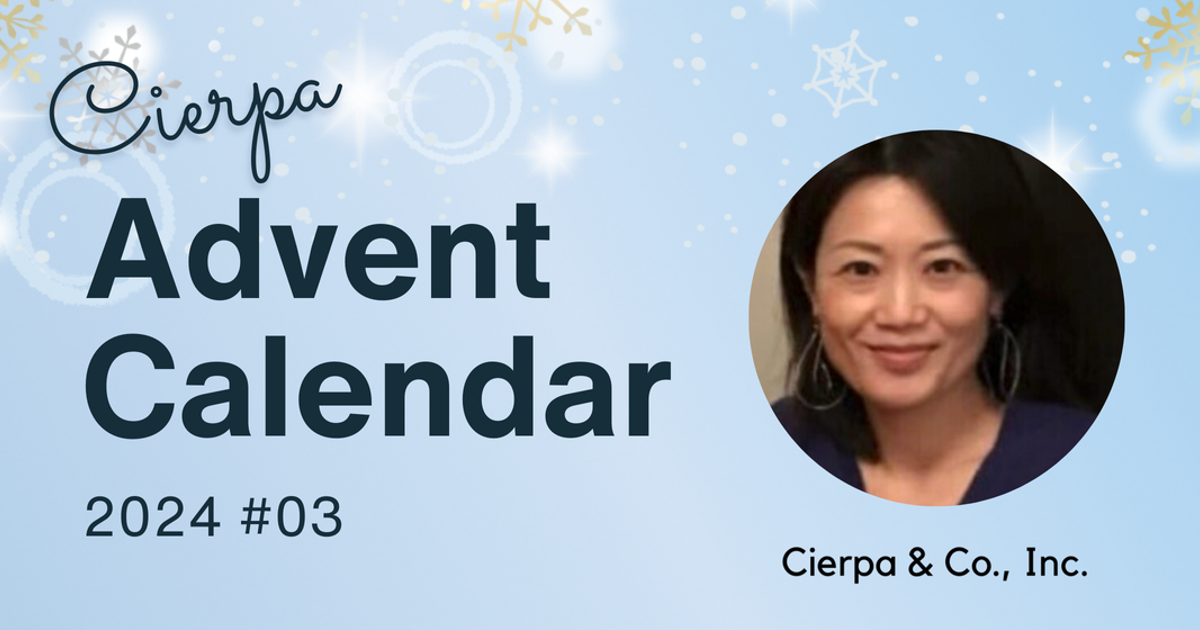 Cierpa
Advent Calendar
2024 #03

Cierpa & Co., Inc.